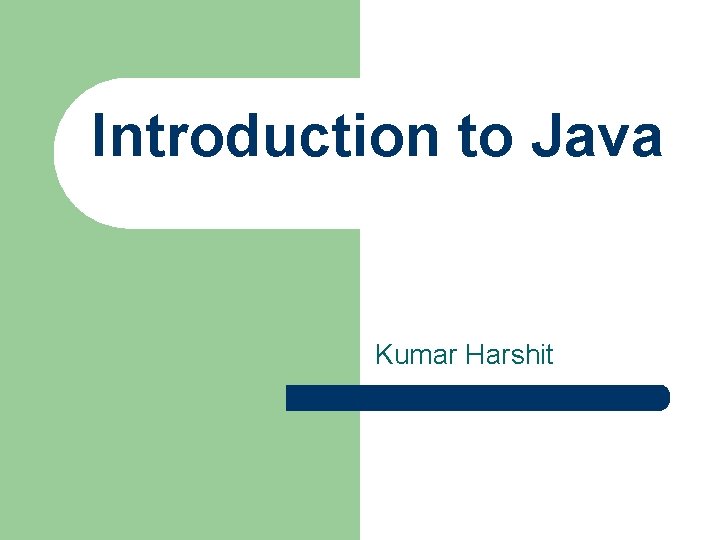 Introduction to Java

Kumar Harshit